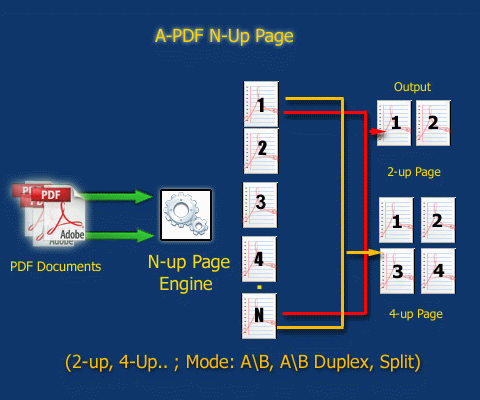 A-PDF N-Up Page

PDF
PDF
PDF
Adobe
Adobe

PDF Documents

N-up Page Engine

1
2
3
4
.
N

Output

1 2

2-up Page

1 2
3 4

4-up Page

(2-up, 4-Up.. ; Mode: A\B, A\B Duplex, Split)